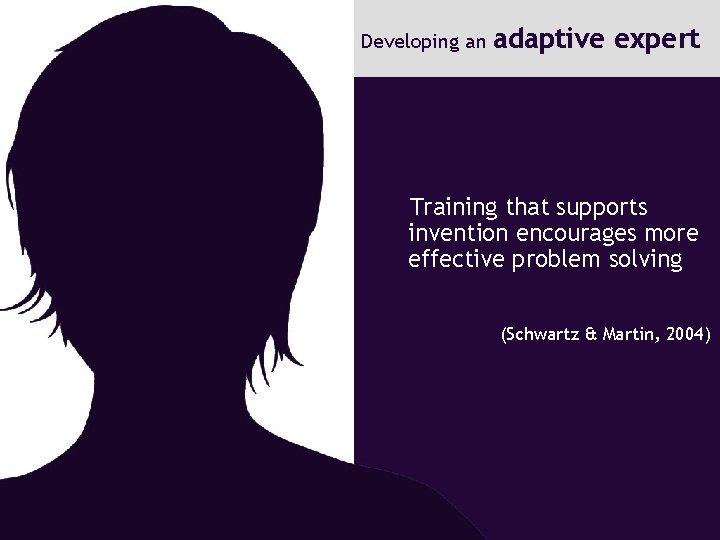 Developing an adaptive expert

Training that supports invention encourages more effective problem solving

(Schwartz & Martin, 2004)